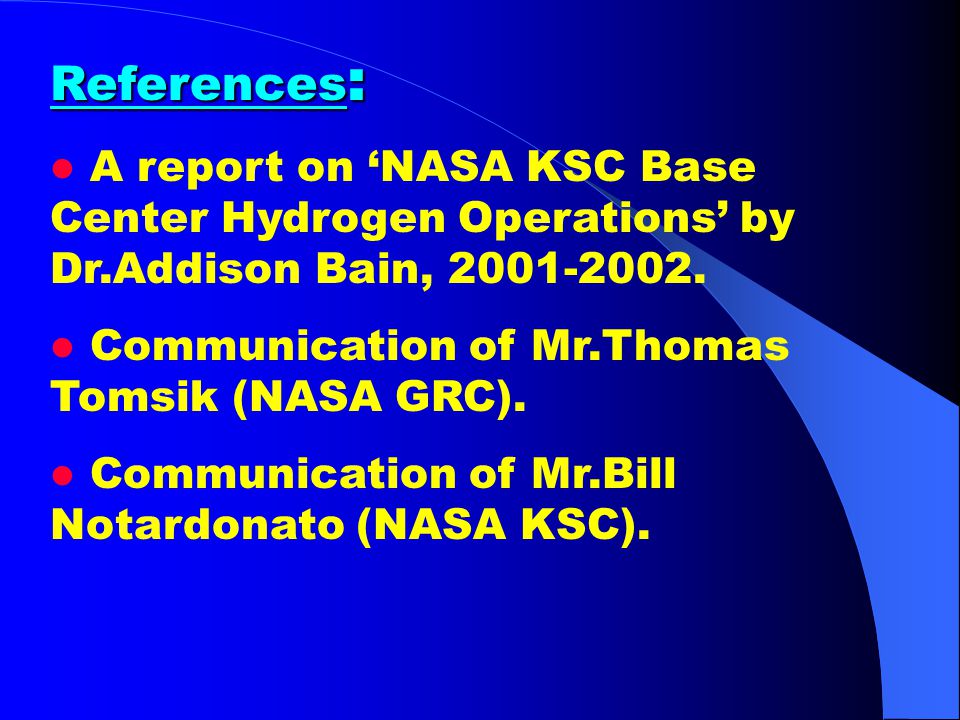 References:

● A report on ‘NASA KSC Base Center Hydrogen Operations’ by Dr.Addison Bain, 2001-2002.

● Communication of Mr.Thomas Tomsik (NASA GRC).

● Communication of Mr.Bill Notardonato (NASA KSC).